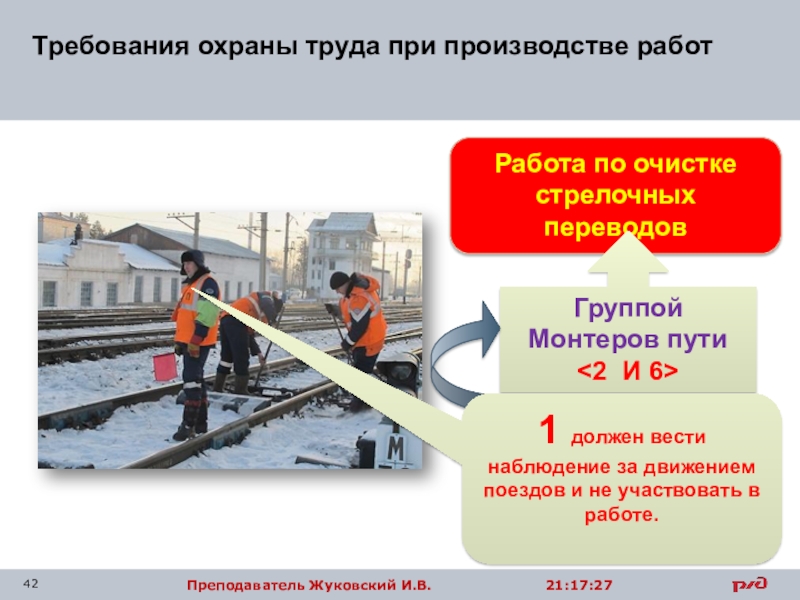 Требования охраны труда при производстве работ

Работа по очистке стрелочных переводов

Группой Монтеров пути <2 И 6>

1 должен вести наблюдение за движением поездов и не участвовать в работе.

М

42

Преподаватель Жуковский И.В.

21:17:27

РЖД